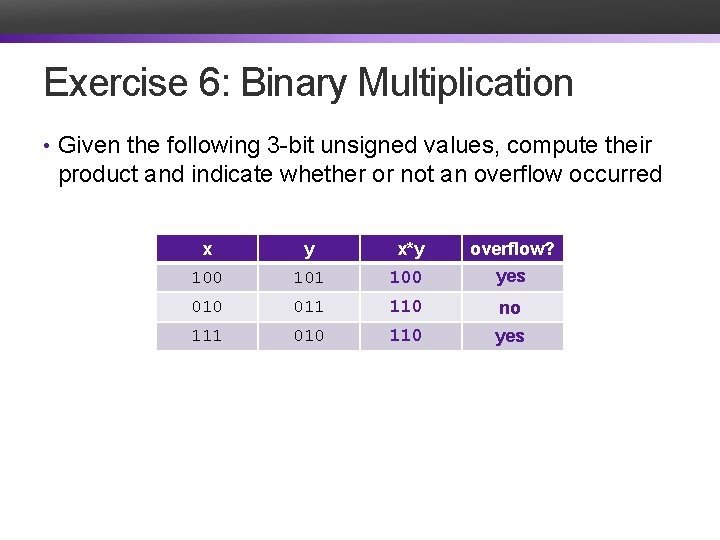 Exercise 6: Binary Multiplication

• Given the following 3-bit unsigned values, compute their product and indicate whether or not an overflow occurred

| x | y | x*y | overflow? |
|---|---|---|---|
| 100 | 101 | 100 | yes |
| 010 | 011 | 110 | no |
| 111 | 010 | 110 | yes |